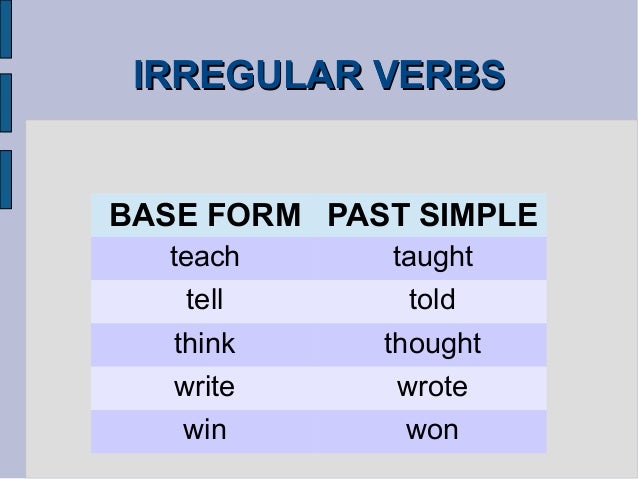 IRREGULAR VERBS

| BASE FORM | PAST SIMPLE |
|---|---|
| teach | taught |
| tell | told |
| think | thought |
| write | wrote |
| win | won |